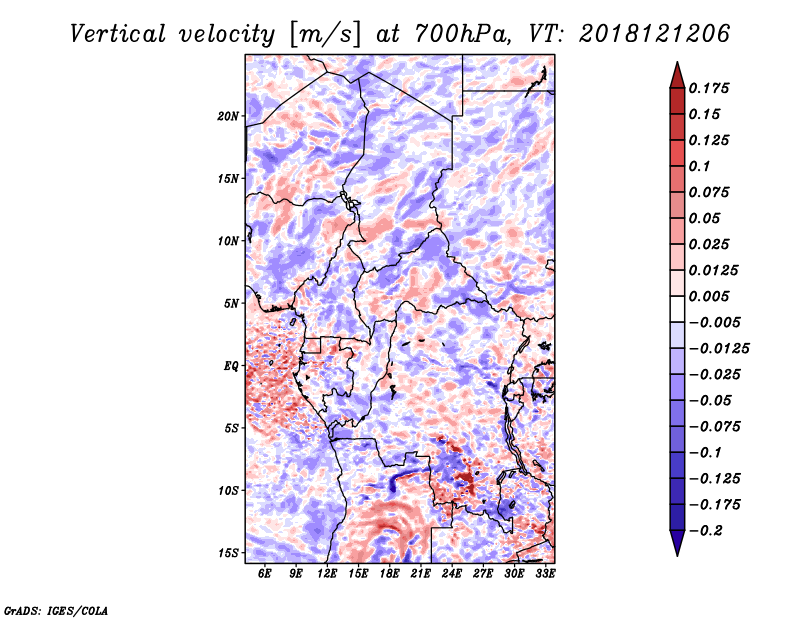 Vertical velocity [m/s] at 700hPa, VT: 2018121206

20N
15N
10N
5N
EQ
5S
10S
15S

6E 9E 12E 15E 18E 21E 24E 27E 30E 33E

0.175
0.15
0.125
0.1
0.075
0.05
0.025
0.0125
0.005
-0.005
-0.0125
-0.025
-0.05
-0.075
-0.1
-0.125
-0.175
-0.2

GrADS: IGES/COLA